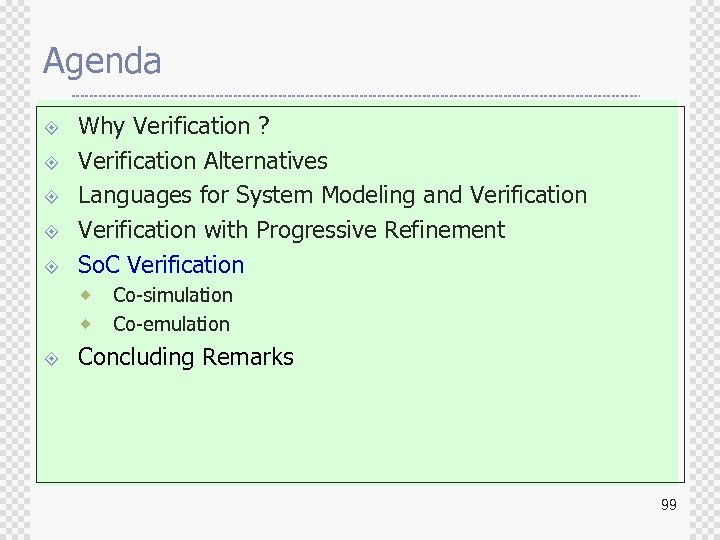 Agenda

Why Verification ?
Verification Alternatives
Languages for System Modeling and Verification
Verification with Progressive Refinement
SoC Verification
Co-simulation
Co-emulation
Concluding Remarks

99